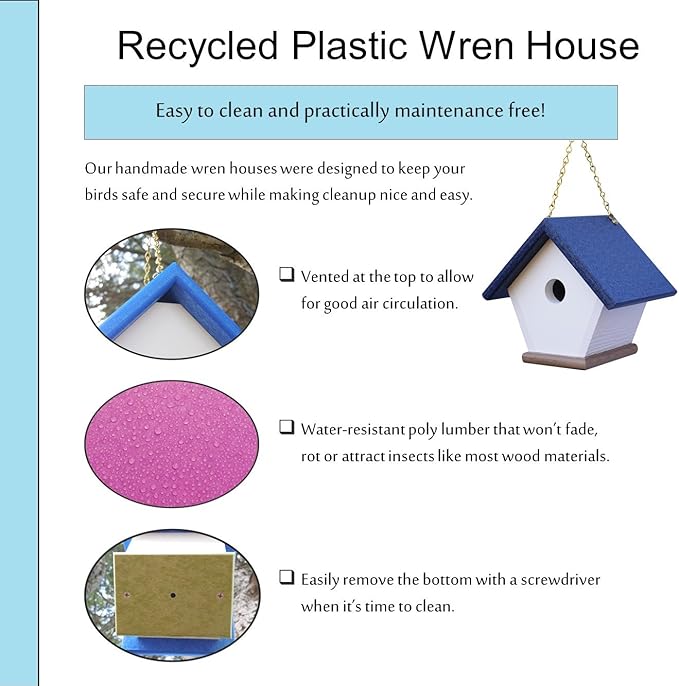 Recycled Plastic Wren House

Easy to clean and practically maintenance free!

Our handmade wren houses were designed to keep your birds safe and secure while making cleanup nice and easy.

❑ Vented at the top to allow for good air circulation.

❑ Water-resistant poly lumber that won't fade, rot or attract insects like most wood materials.

❑ Easily remove the bottom with a screwdriver when it's time to clean.